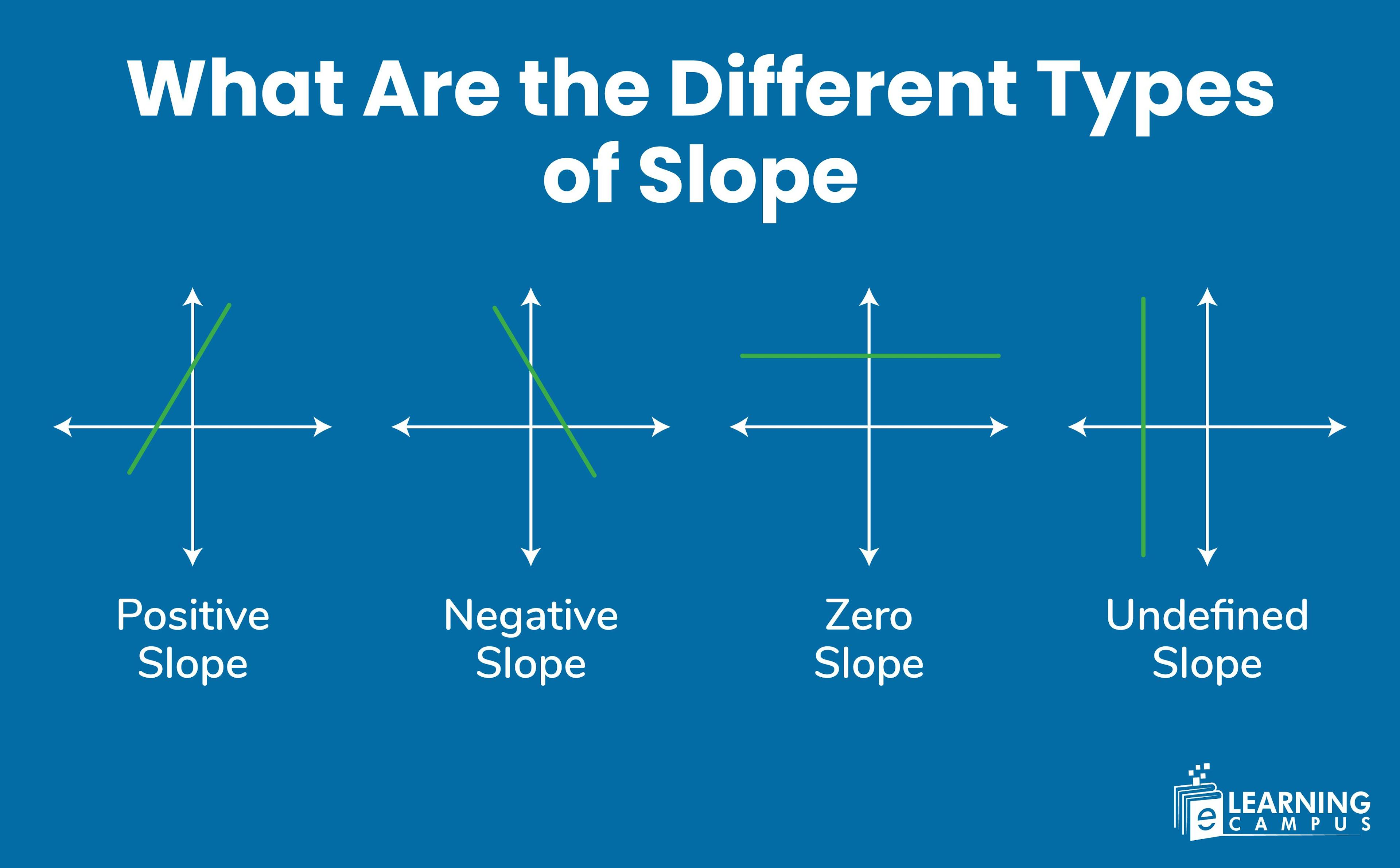 What Are the Different Types of Slope

Positive Slope

Negative Slope

Zero Slope

Undefined Slope

e LEARNING CAMPUS